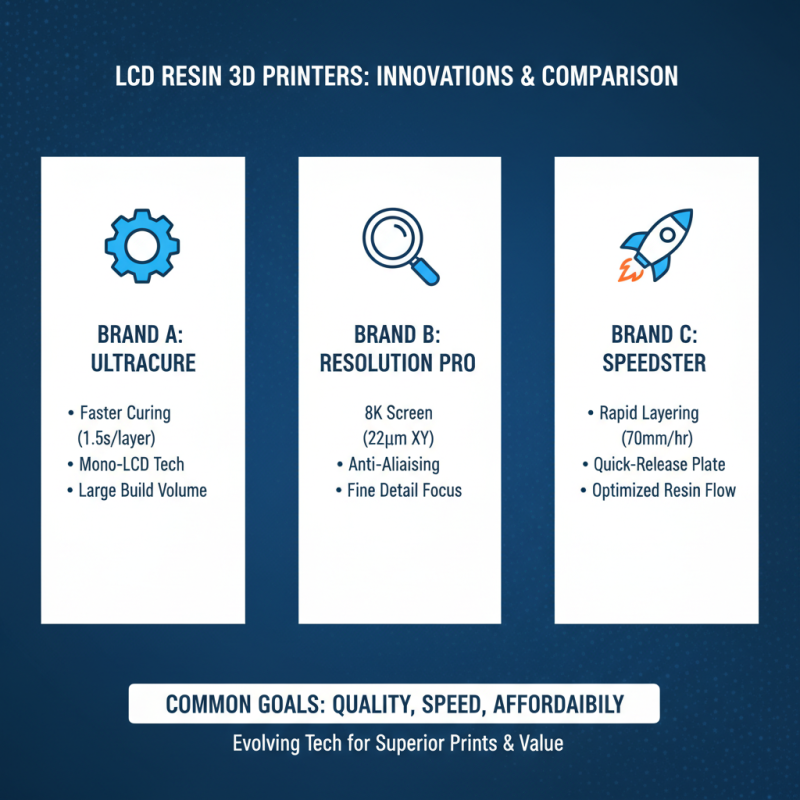 LCD RESIN 3D PRINTERS: INNOVATIONS & COMPARISON

BRAND A: ULTRACURE

• Faster Curing (1.5s/layer)
• Mono-LCD Tech
• Large Build Volume

BRAND B: RESOLUTION PRO

8K Screen (22µm XY)
• Anti-Aliaising
• Fine Detail Focus

BRAND C: SPEEDSTER

• Rapid Layering (70mm/hr)
• Quick-Release Plate
• Optimized Resin Flow

COMMON GOALS: QUALITY, SPEED, AFFORDAIBILY

Evolving Tech for Superior Prints & Value